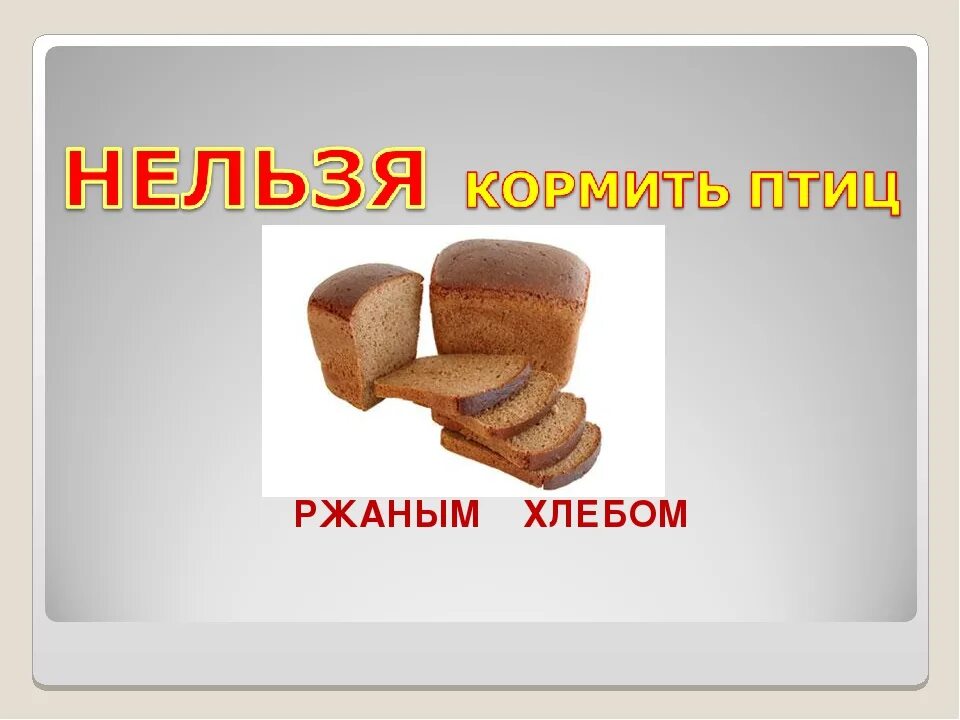 НЕЛЬЗЯ КОРМИТЬ ПТИЦ

РЖАНЫМ ХЛЕБОМ